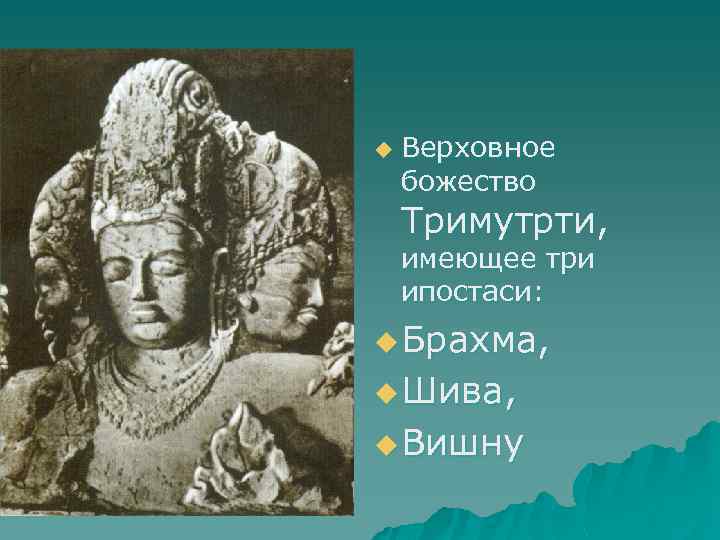 Верховное божество Тримутрти, имеющее три ипостаси:

Брахма,

Шива,

Вишну